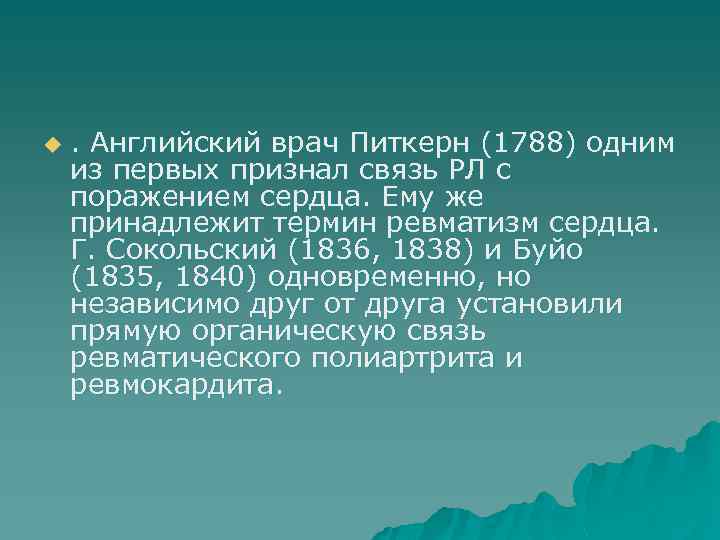 . Английский врач Питкерн (1788) одним из первых признал связь РЛ с поражением сердца. Ему же принадлежит термин ревматизм сердца. Г. Сокольский (1836, 1838) и Буйо (1835, 1840) одновременно, но независимо друг от друга установили прямую органическую связь ревматического полиартрита и ревмокардита.